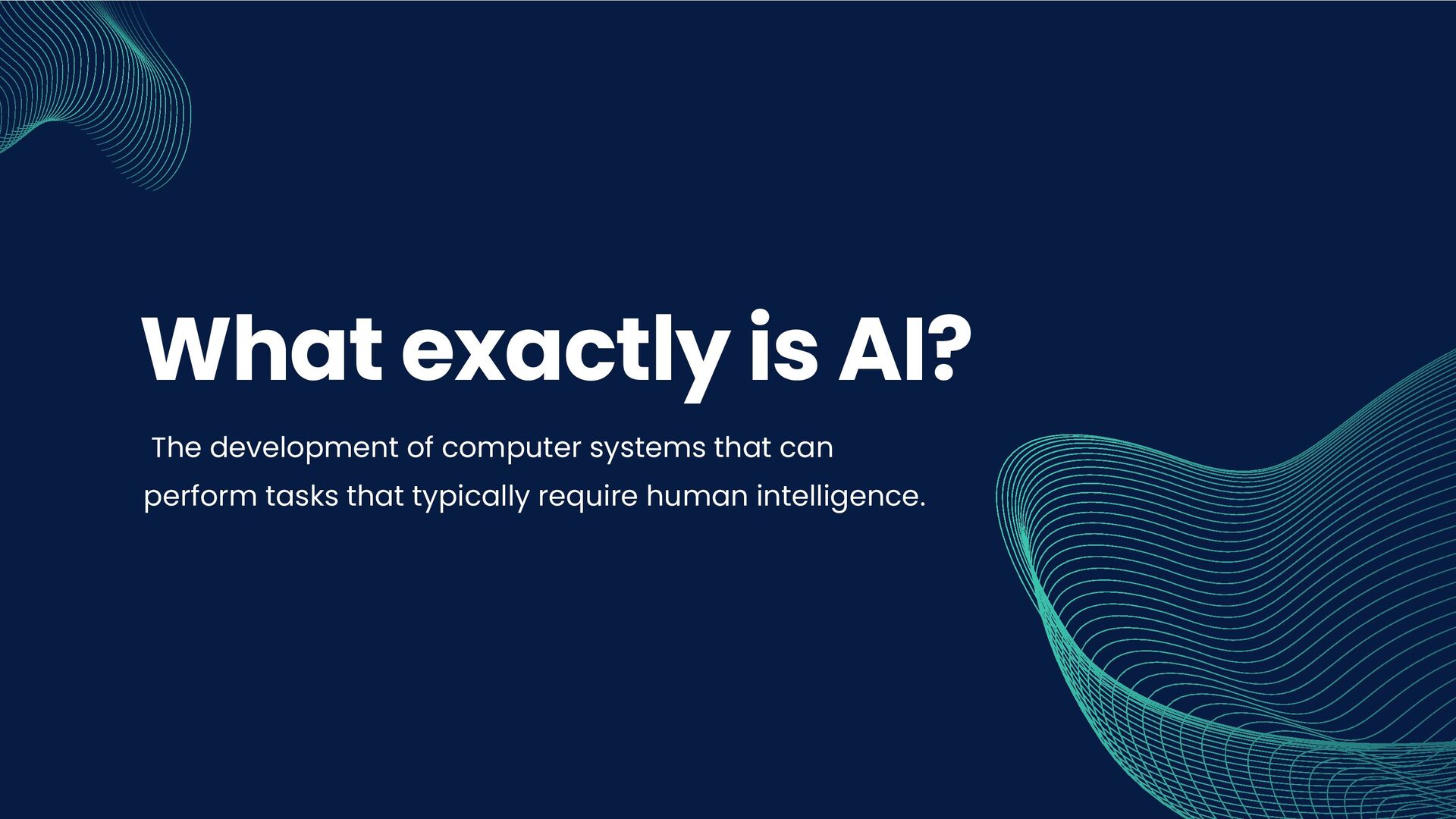 What exactly is AI?

The development of computer systems that can perform tasks that typically require human intelligence.